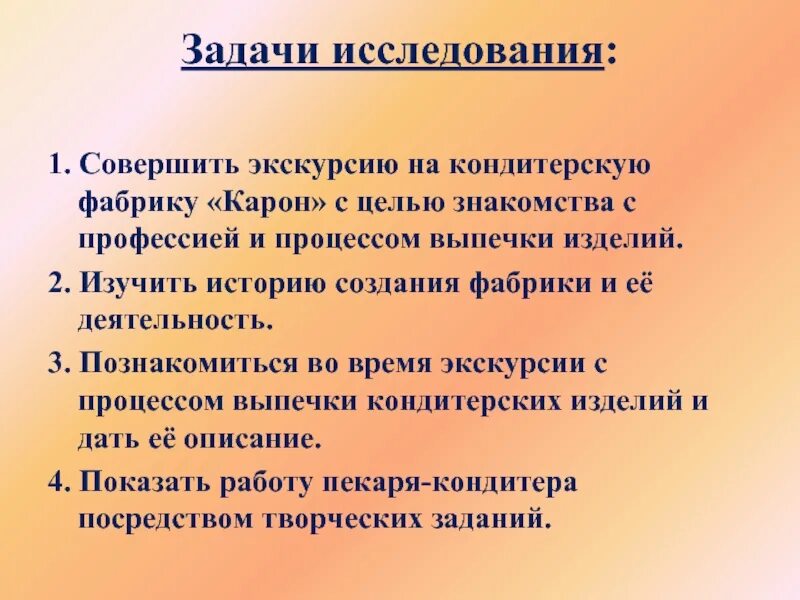 Задачи исследования:

1. Совершить экскурсию на кондитерскую фабрику «Карон» с целью знакомства с профессией и процессом выпечки изделий.

2. Изучить историю создания фабрики и её деятельность.

3. Познакомиться во время экскурсии с процессом выпечки кондитерских изделий и дать её описание.

4. Показать работу пекаря-кондитера посредством творческих заданий.